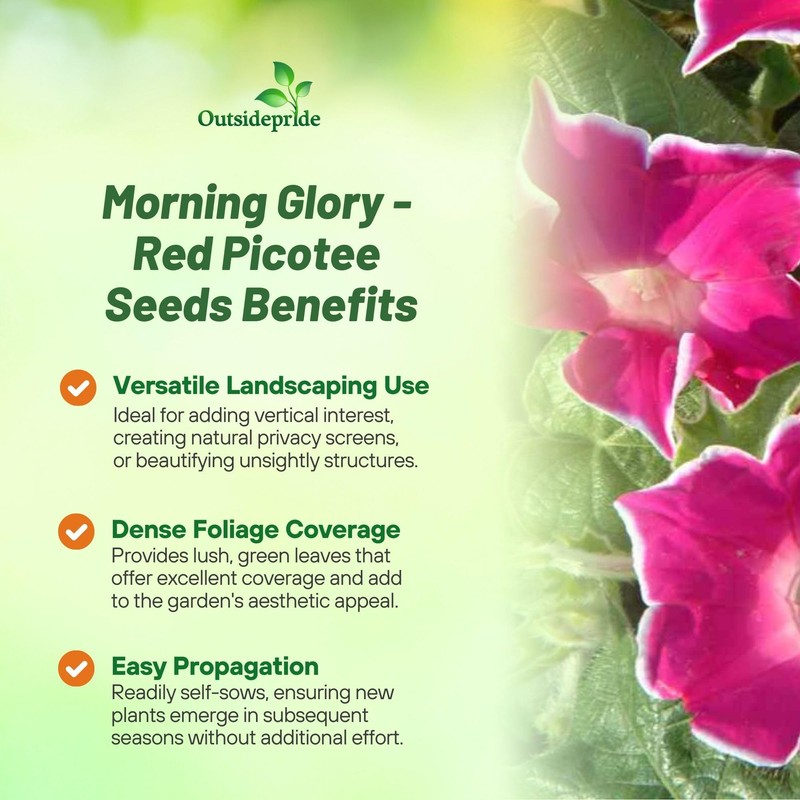 Outsidepride

Morning Glory - Red Picotee Seeds Benefits

Versatile Landscaping Use
Ideal for adding vertical interest, creating natural privacy screens, or beautifying unsightly structures.

Dense Foliage Coverage
Provides lush, green leaves that offer excellent coverage and add to the garden's aesthetic appeal.

Easy Propagation
Readily self-sows, ensuring new plants emerge in subsequent seasons without additional effort.